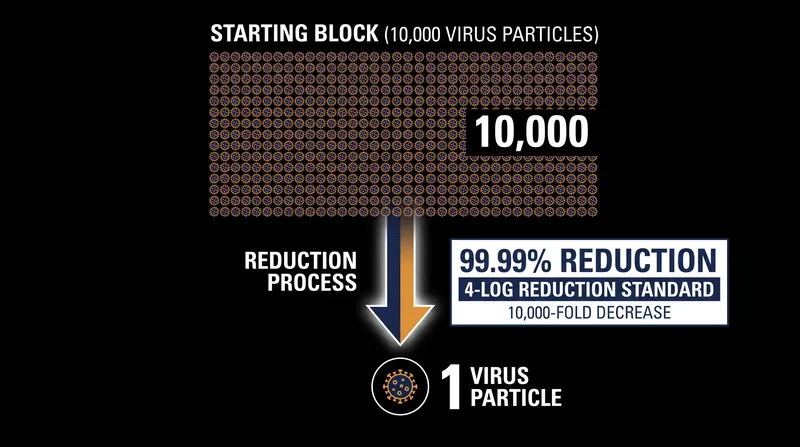 STARTING BLOCK (10,000 VIRUS PARTICLES)

10,000

REDUCTION PROCESS

99.99% REDUCTION

4-LOG REDUCTION STANDARD

10,000-FOLD DECREASE

1 VIRUS PARTICLE